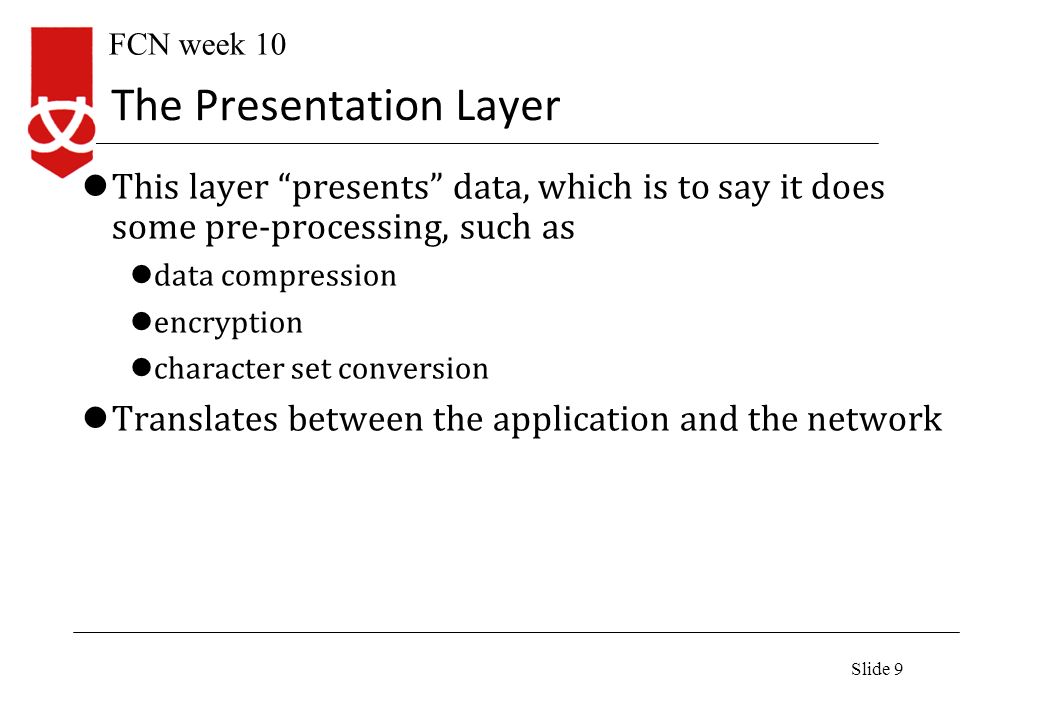 FCN week 10

The Presentation Layer

This layer “presents” data, which is to say it does some pre-processing, such as

data compression

encryption

character set conversion

Translates between the application and the network

Slide 9